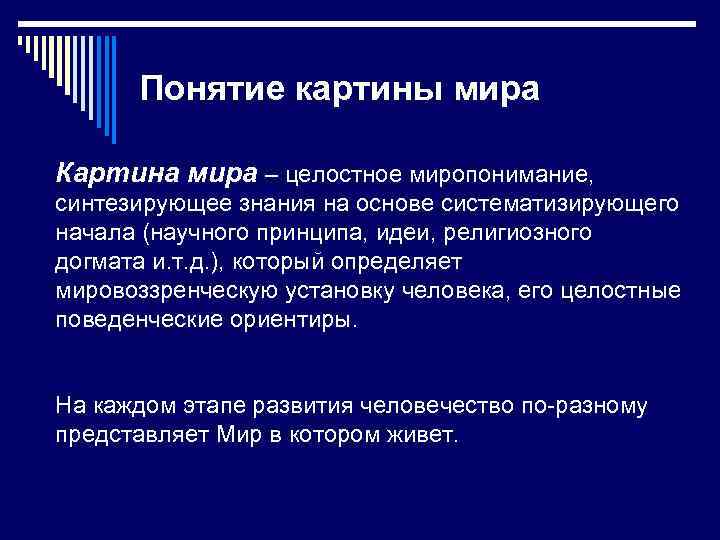 Понятие картины мира

Картина мира – целостное миропонимание, синтезирующее знания на основе систематизирующего начала (научного принципа, идеи, религиозного догмата и.т.д.), который определяет мировоззренческую установку человека, его целостные поведенческие ориентиры.

На каждом этапе развития человечество по-разному представляет Мир в котором живет.